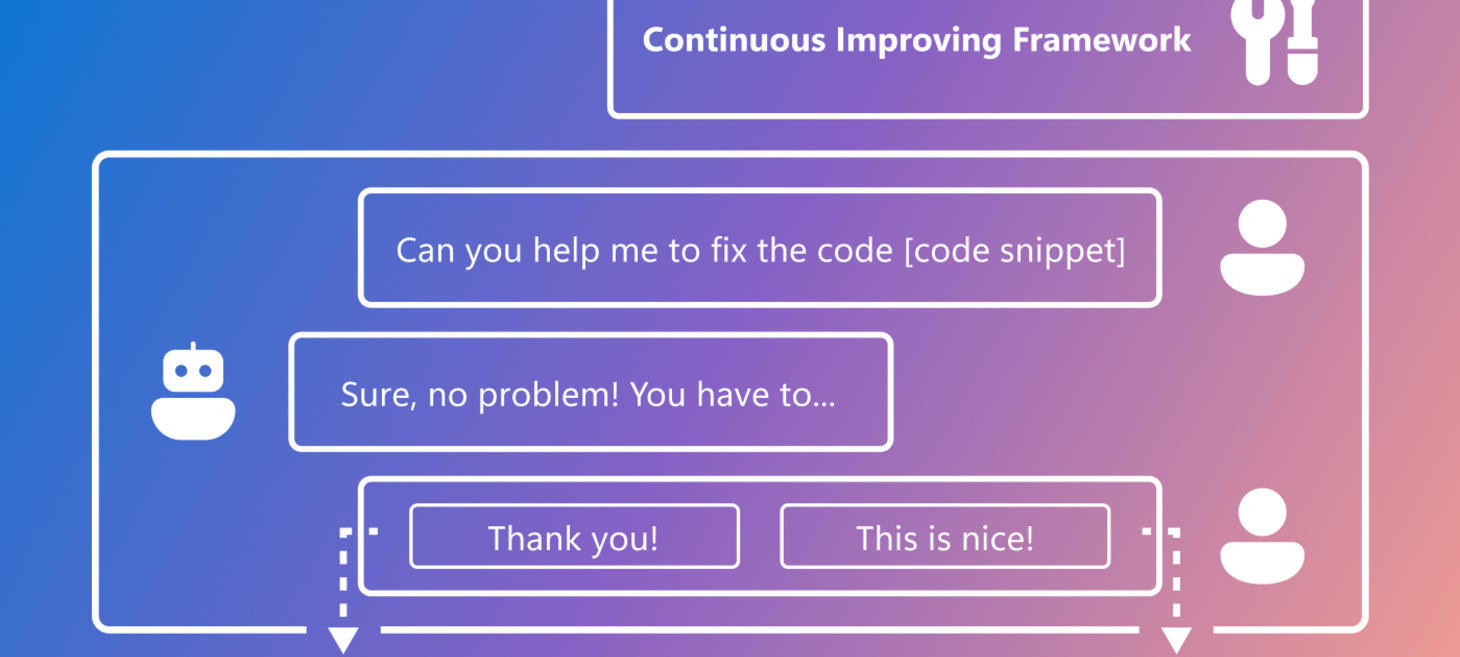 Continuous Improving Framework

Can you help me to fix the code [code snippet]

Sure, no problem! You have to...

Thank you!

This is nice!